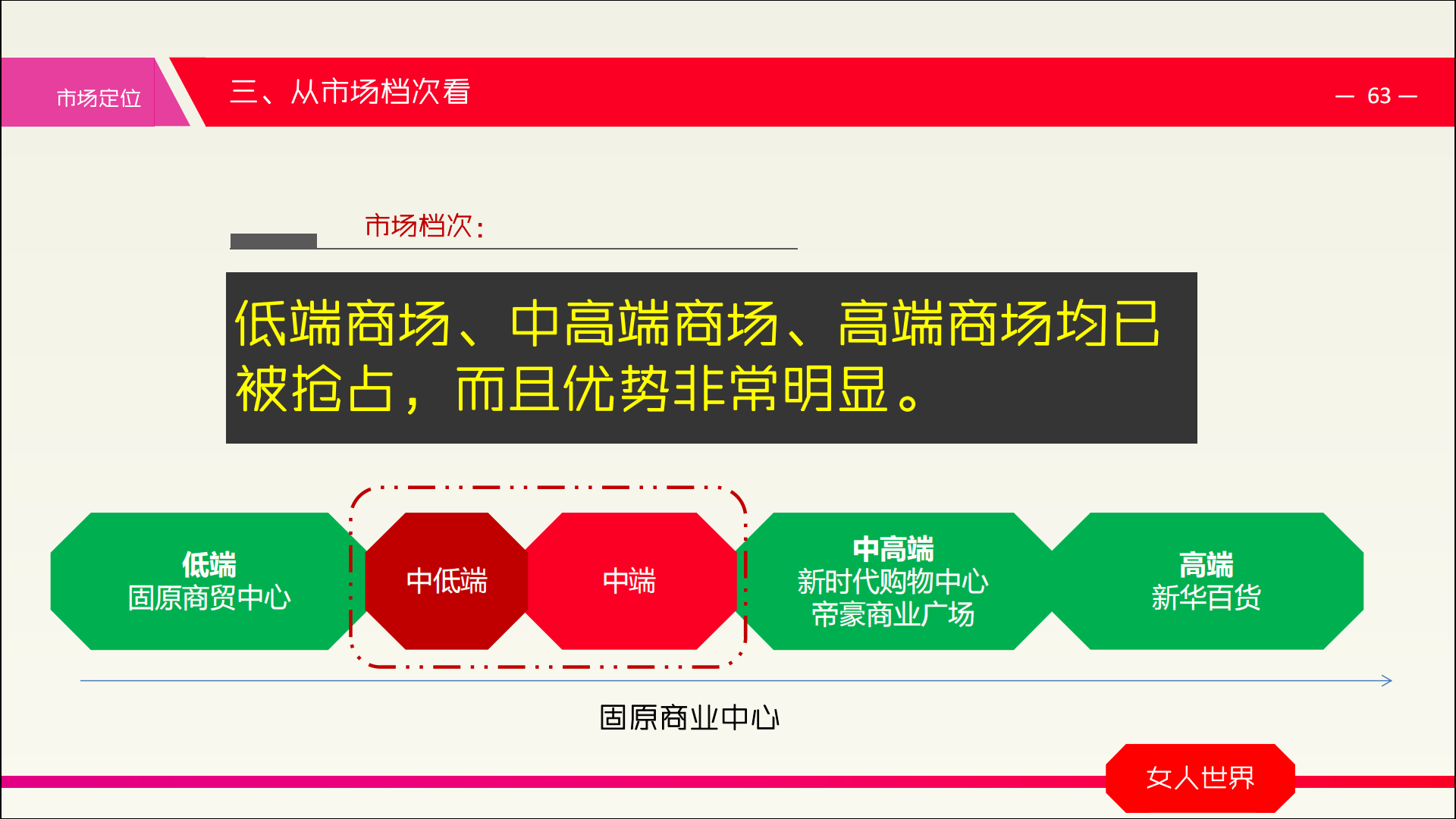 市场定位

三、从市场档次看

— 63 —

市场档次：

低端商场、中高端商场、高端商场均已被抢占，而且优势非常明显。

低端
固原商贸中心

中低端

中端

中高端
新时代购物中心
帝豪商业广场

高端
新华百货

固原商业中心

女人世界